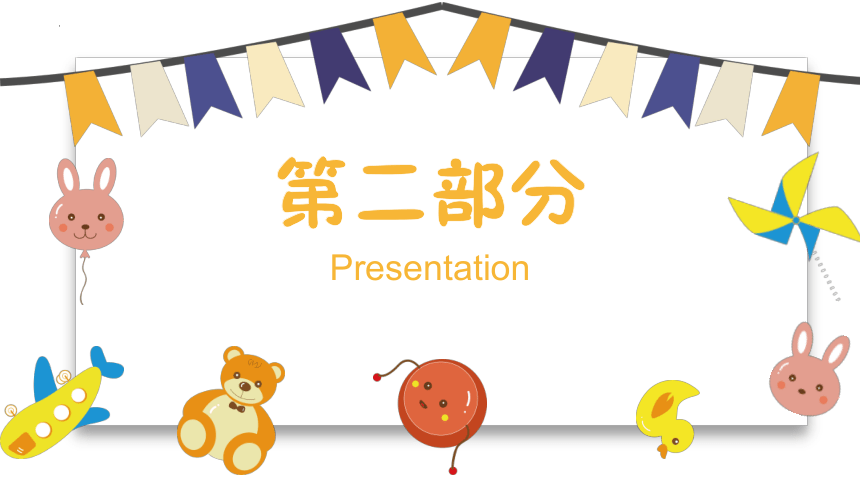 第二部分

Presentation